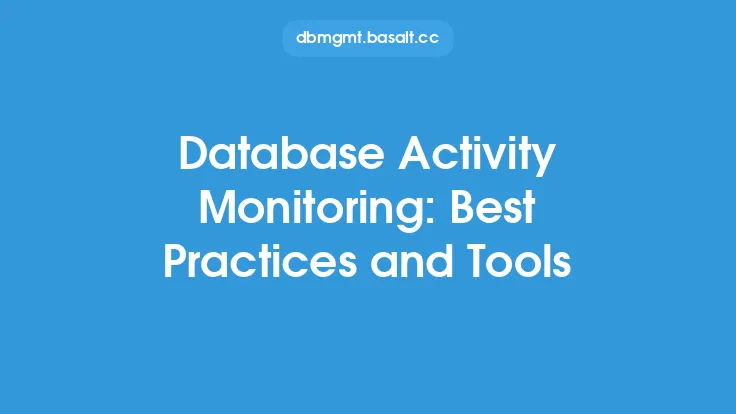 dbmgmt.basalt.cc

Database Activity Monitoring: Best Practices and Tools